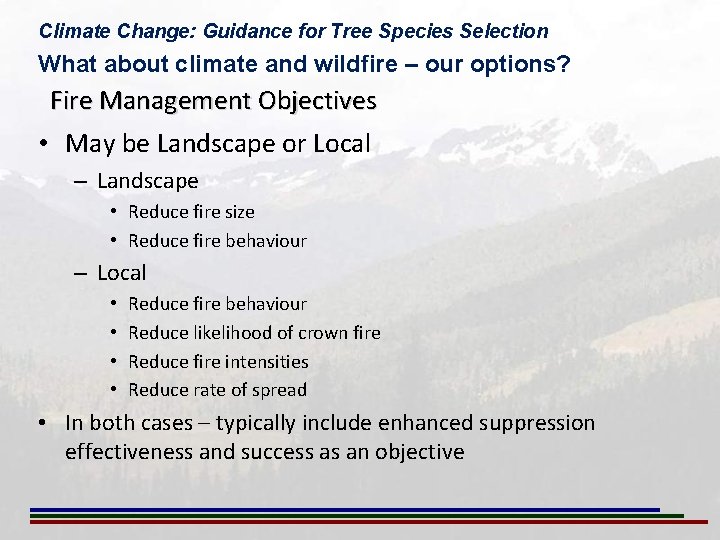 Climate Change: Guidance for Tree Species Selection
What about climate and wildfire – our options?

Fire Management Objectives

• May be Landscape or Local
– Landscape
• Reduce fire size
• Reduce fire behaviour
– Local
• Reduce fire behaviour
• Reduce likelihood of crown fire
• Reduce fire intensities
• Reduce rate of spread
• In both cases – typically include enhanced suppression effectiveness and success as an objective